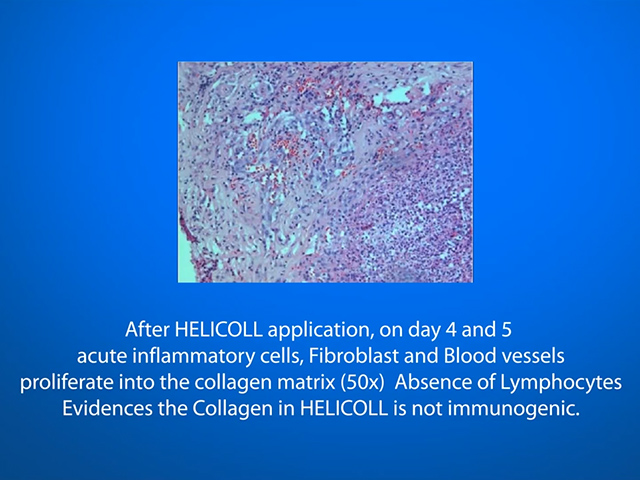 After HELICOLL application, on day 4 and 5 acute inflammatory cells, Fibroblast and Blood vessels proliferate into the collagen matrix (50x) Absence of Lymphocytes Evidences the Collagen in HELICOLL is not immunogenic.